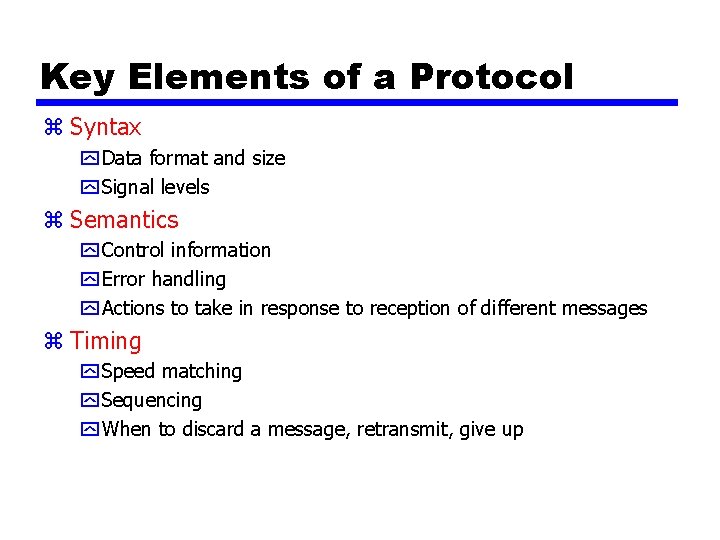 Key Elements of a Protocol

⌘ Syntax

Data format and size

Signal levels

⌘ Semantics

Control information

Error handling

Actions to take in response to reception of different messages

⌘ Timing

Speed matching

Sequencing

When to discard a message, retransmit, give up